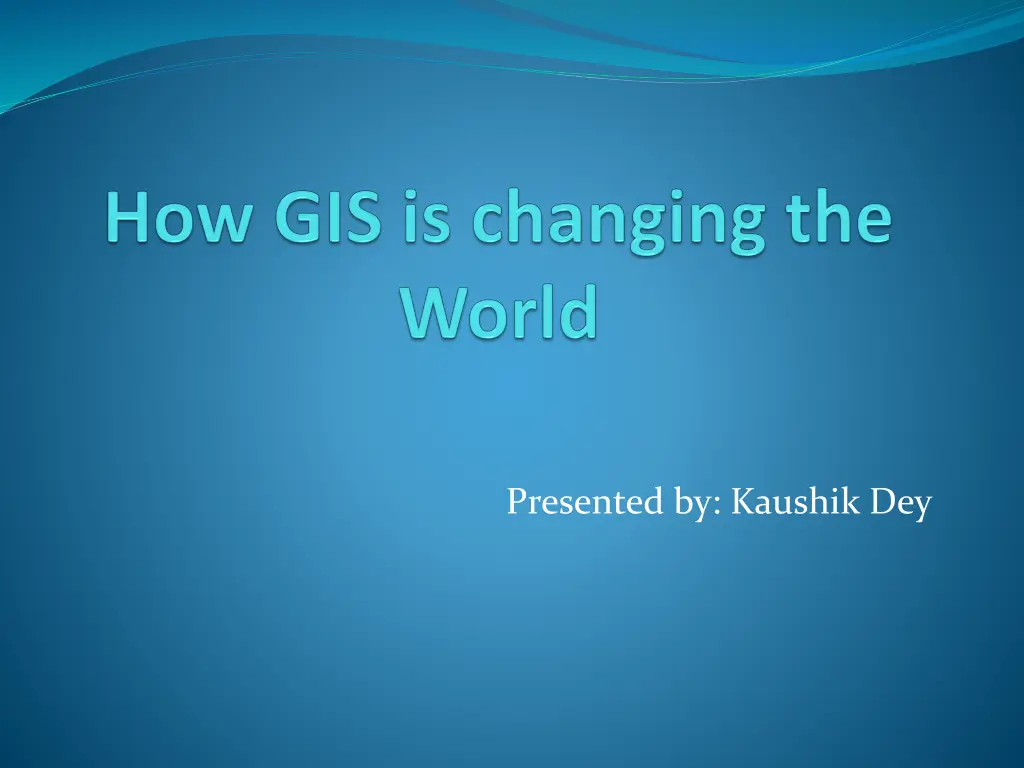 How GIS is changing the World

Presented by: Kaushik Dey